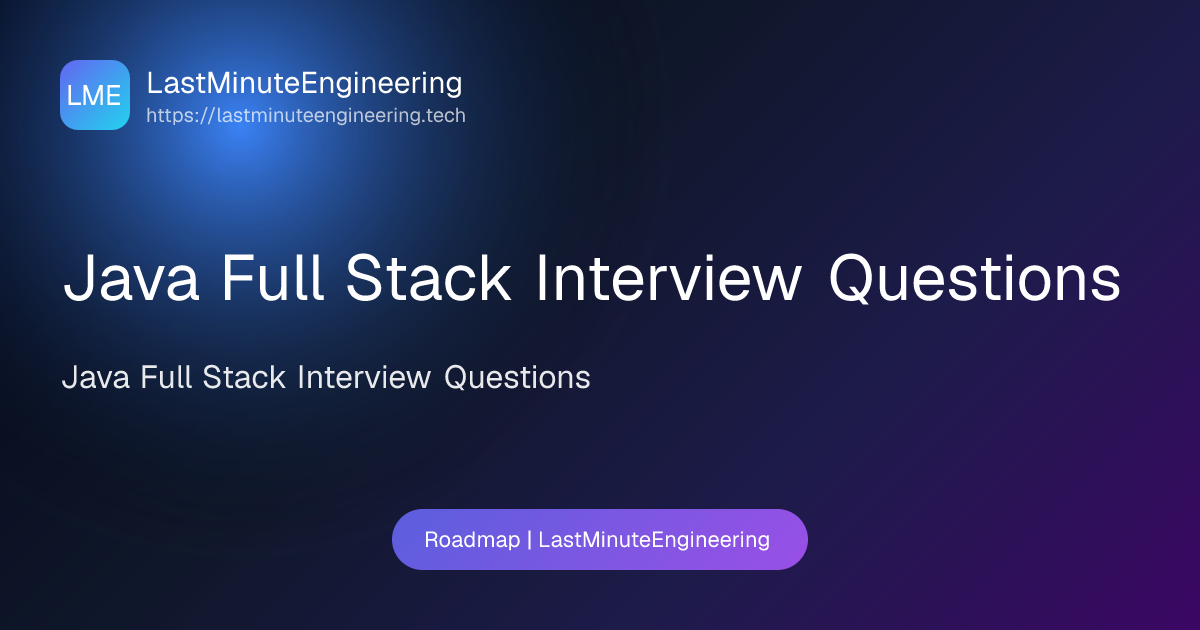 LME

LastMinuteEngineering
https://lastminuteengineering.tech

Java Full Stack Interview Questions

Java Full Stack Interview Questions

Roadmap | LastMinuteEngineering